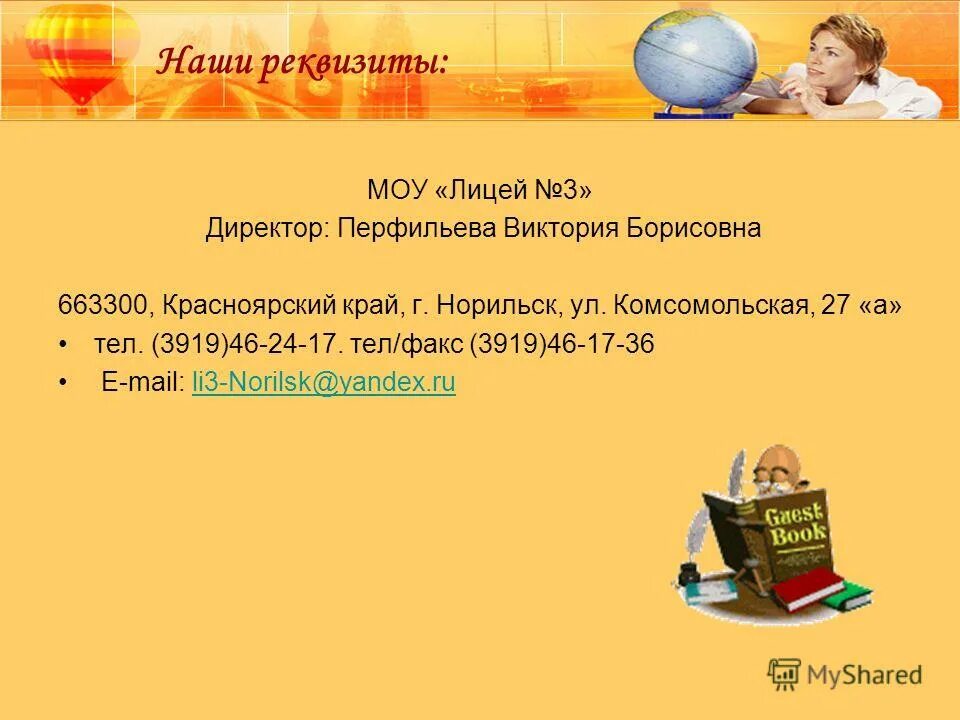 Наши реквизиты:

МОУ «Лицей №3»
Директор: Перфильева Виктория Борисовна

663300, Красноярский край, г. Норильск, ул. Комсомольская, 27 «а»

• тел. (3919)46-24-17. тел/факс (3919)46-17-36
• E-mail: li3-Norilsk@yandex.ru

Guest Book

MyShared